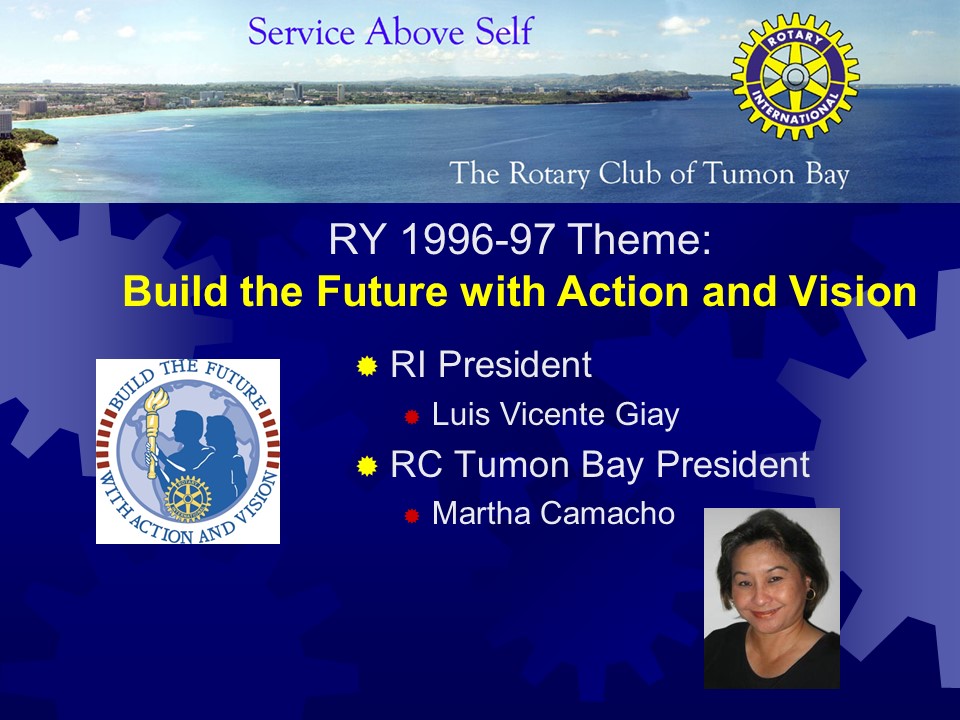 Service Above Self

ROTARY INTERNATIONAL

The Rotary Club of Tumon Bay

RY 1996-97 Theme:
Build the Future with Action and Vision

BUILD THE FUTURE WITH ACTION AND VISION

RI President
Luis Vicente Giay
RC Tumon Bay President
Martha Camacho